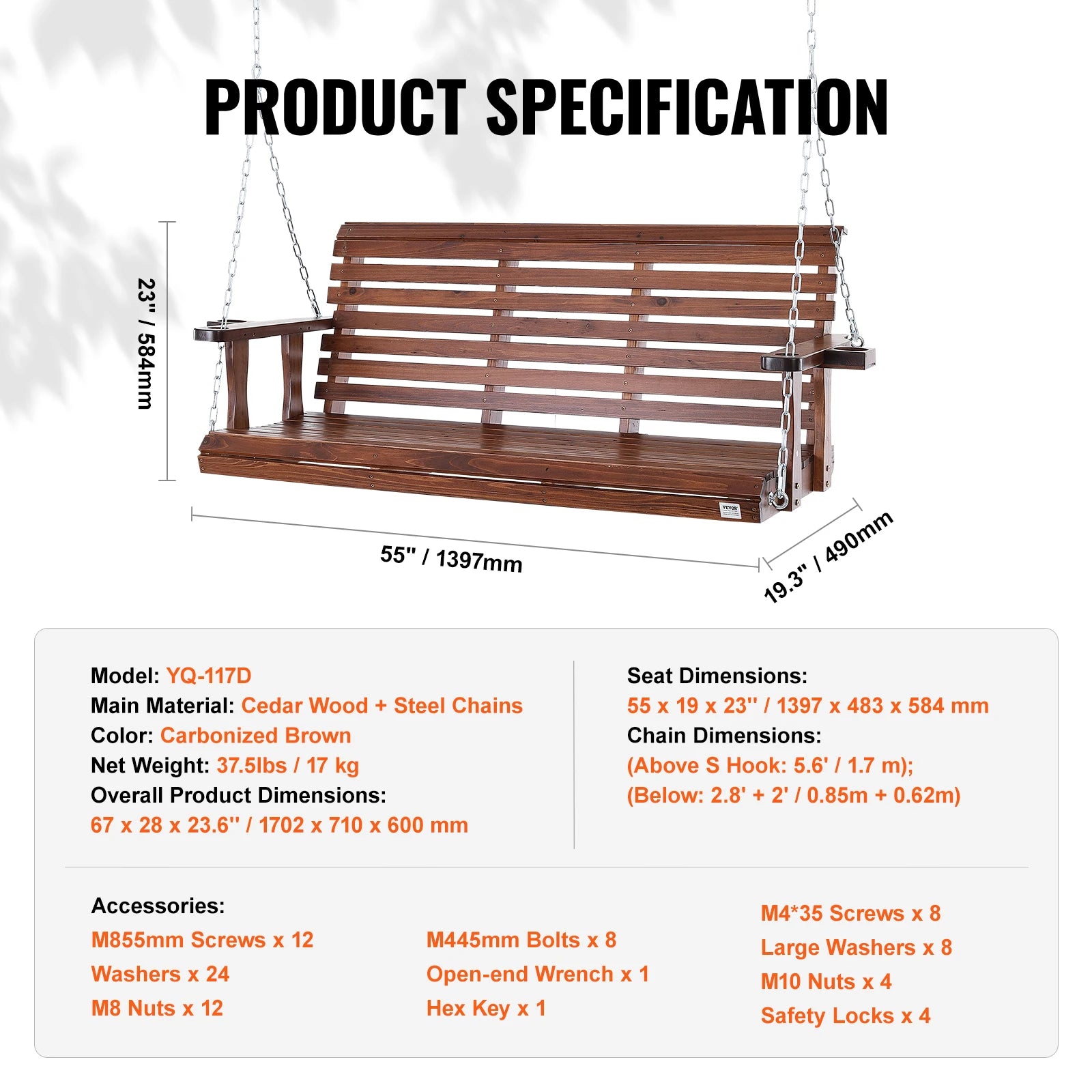 PRODUCT SPECIFICATION

23" / 584mm

VEVOR

55" / 1397mm

19.3" / 490mm

Model: YQ-117D
Main Material: Cedar Wood + Steel Chains
Color: Carbonized Brown
Net Weight: 37.5lbs / 17 kg
Overall Product Dimensions:
67 x 28 x 23.6'' / 1702 x 710 x 600 mm

Seat Dimensions:
55 x 19 x 23'' / 1397 x 483 x 584 mm
Chain Dimensions:
(Above S Hook: 5.6' / 1.7 m);
(Below: 2.8' + 2' / 0.85m + 0.62m)

Accessories:
M855mm Screws x 12
Washers x 24
M8 Nuts x 12

M445mm Bolts x 8
Open-end Wrench x 1
Hex Key x 1

M4*35 Screws x 8
Large Washers x 8
M10 Nuts x 4
Safety Locks x 4